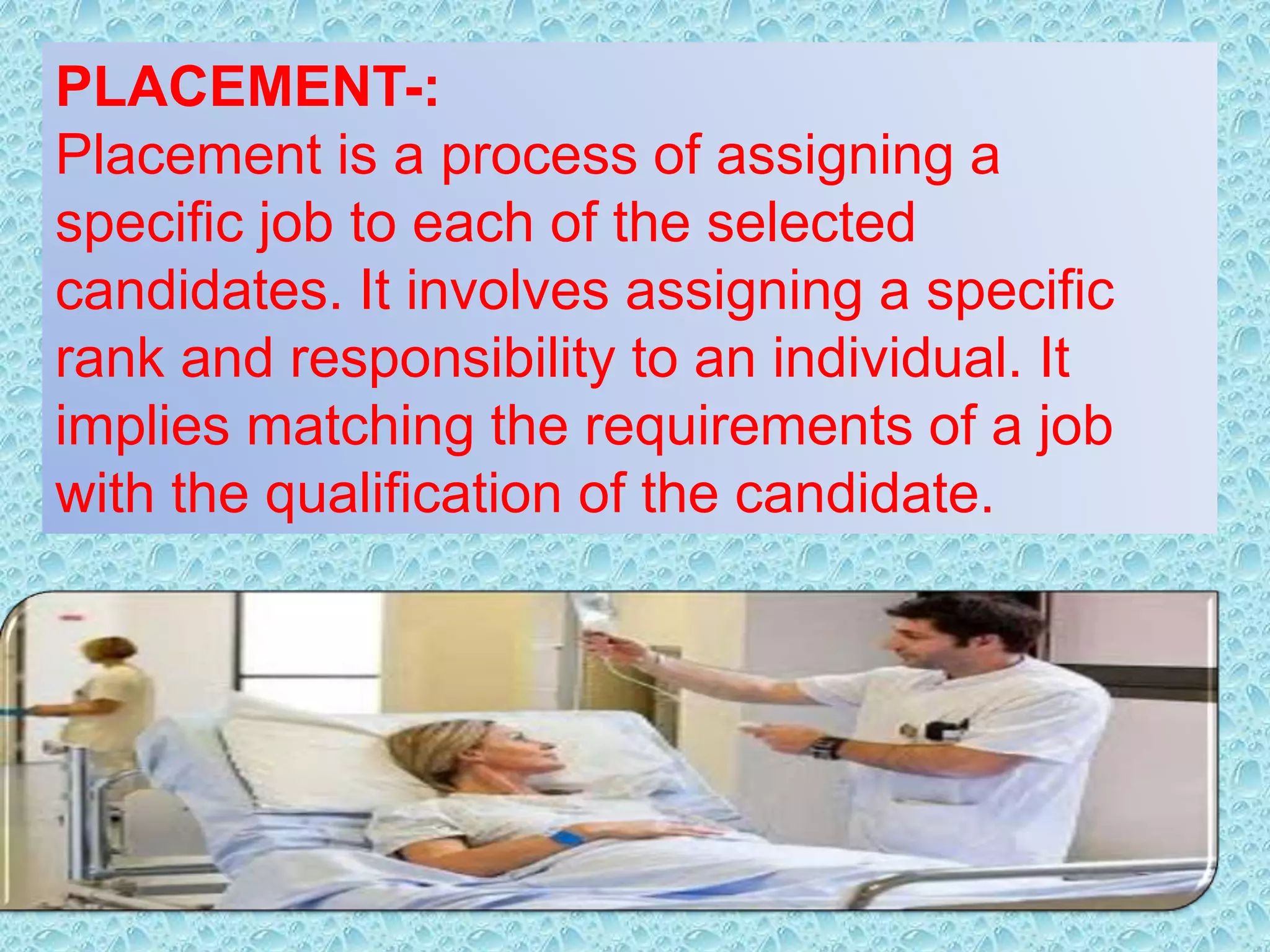 PLACEMENT-:
Placement is a process of assigning a specific job to each of the selected candidates. It involves assigning a specific rank and responsibility to an individual. It implies matching the requirements of a job with the qualification of the candidate.